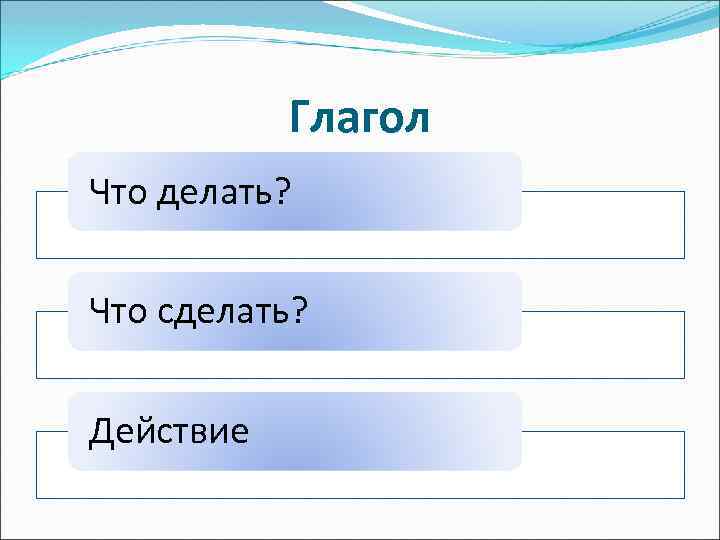 Глагол

Что делать?

Что сделать?

Действие